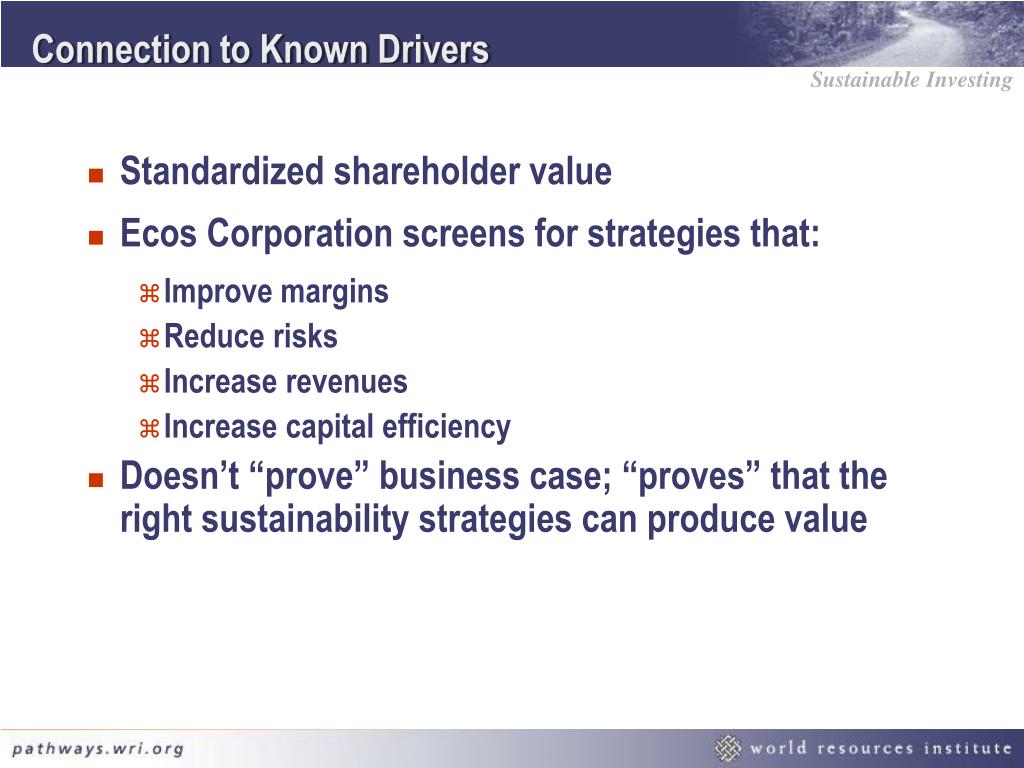 Connection to Known Drivers

Sustainable Investing

- Standardized shareholder value
- Ecos Corporation screens for strategies that:
  - Improve margins
  - Reduce risks
  - Increase revenues
  - Increase capital efficiency
- Doesn’t “prove” business case; “proves” that the right sustainability strategies can produce value

pathways.wri.org

world resources institute